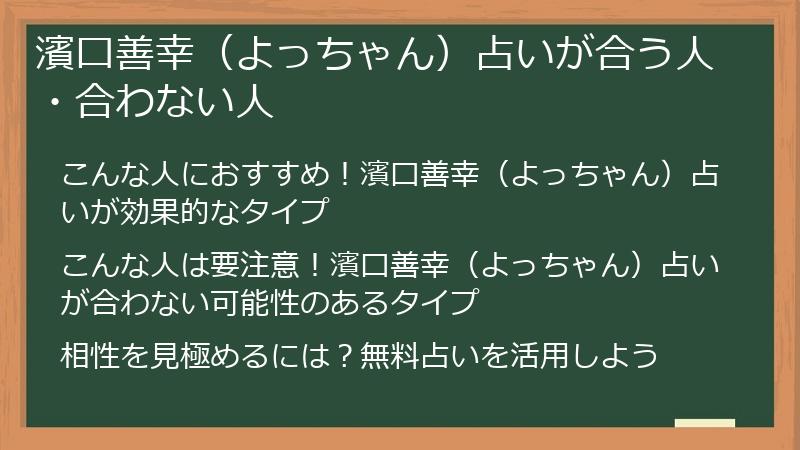 濱口善幸（よっちゃん）占いが合う人・合わない人

こんな人におすすめ！濱口善幸（よっちゃん）占いが効果的なタイプ

こんな人は要注意！濱口善幸（よっちゃん）占いが合わない可能性のあるタイプ

相性を見極めるには？無料占いを活用しよう